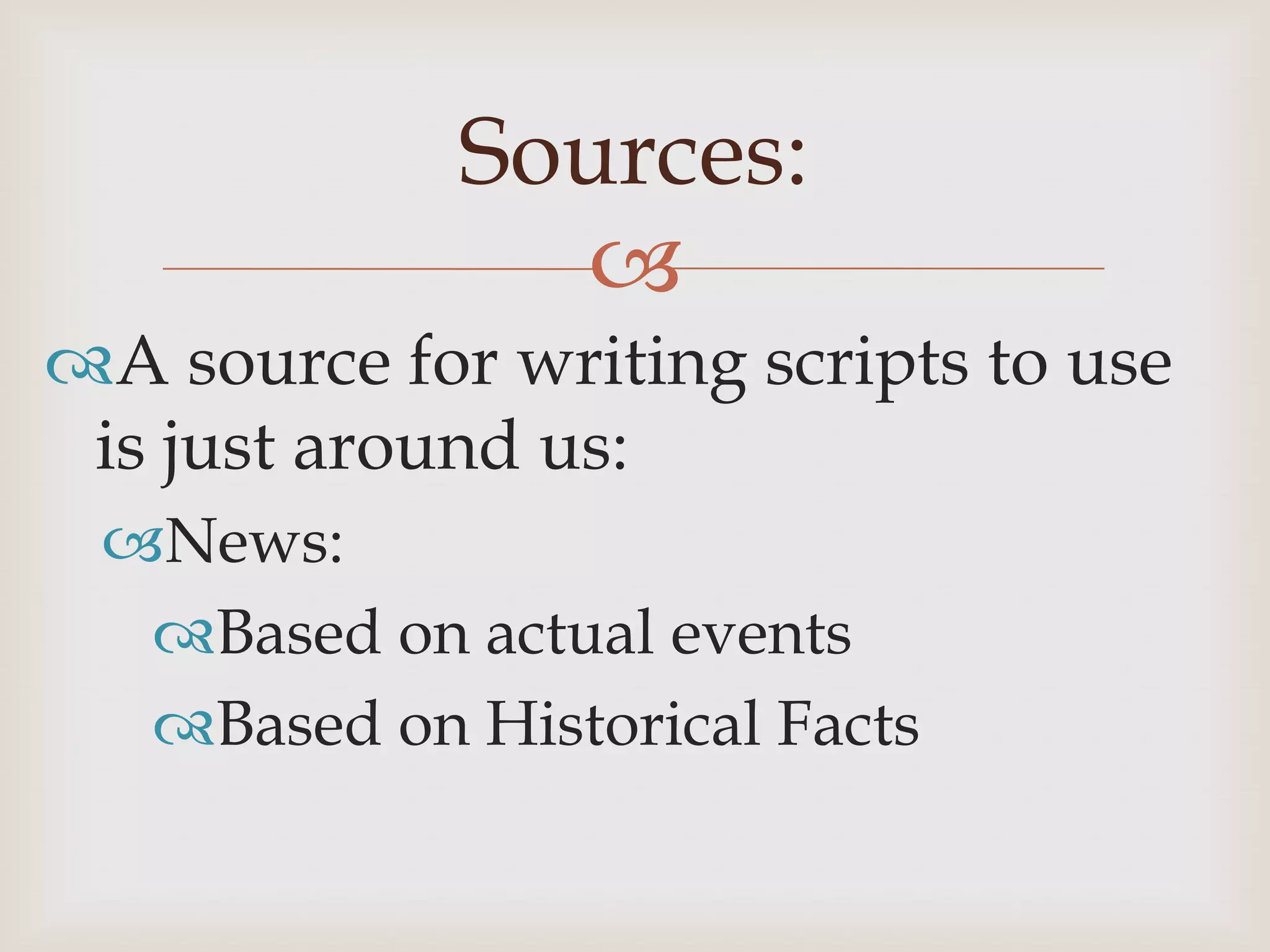 Sources:

A source for writing scripts to use is just around us:

News:

Based on actual events

Based on Historical Facts